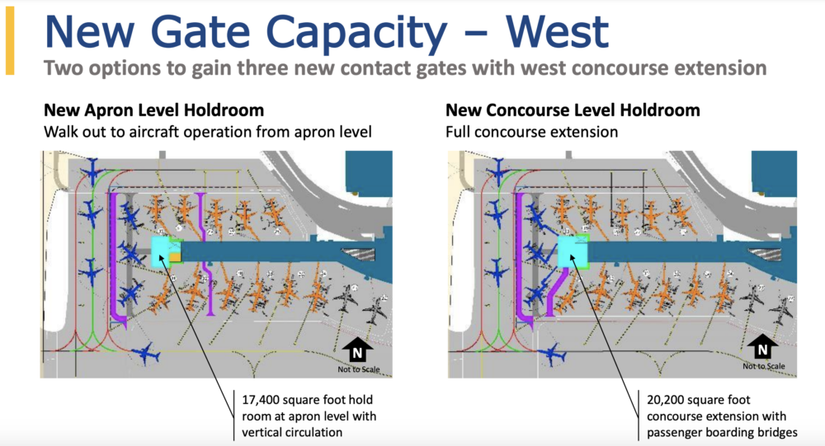 New Gate Capacity – West

Two options to gain three new contact gates with west concourse extension

New Apron Level Holdroom
Walk out to aircraft operation from apron level

N
Not to Scale

17,400 square foot hold room at apron level with vertical circulation

New Concourse Level Holdroom
Full concourse extension

N
Not to Scale

20,200 square foot concourse extension with passenger boarding bridges